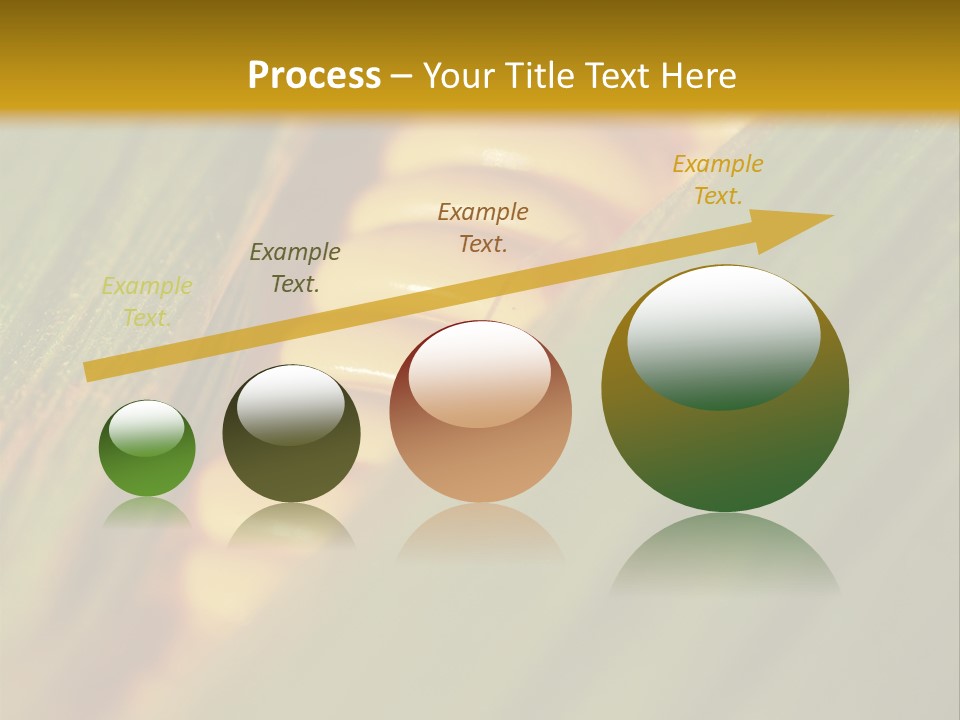 Process – Your Title Text Here

Example Text.

Example Text.

Example Text.

Example Text.